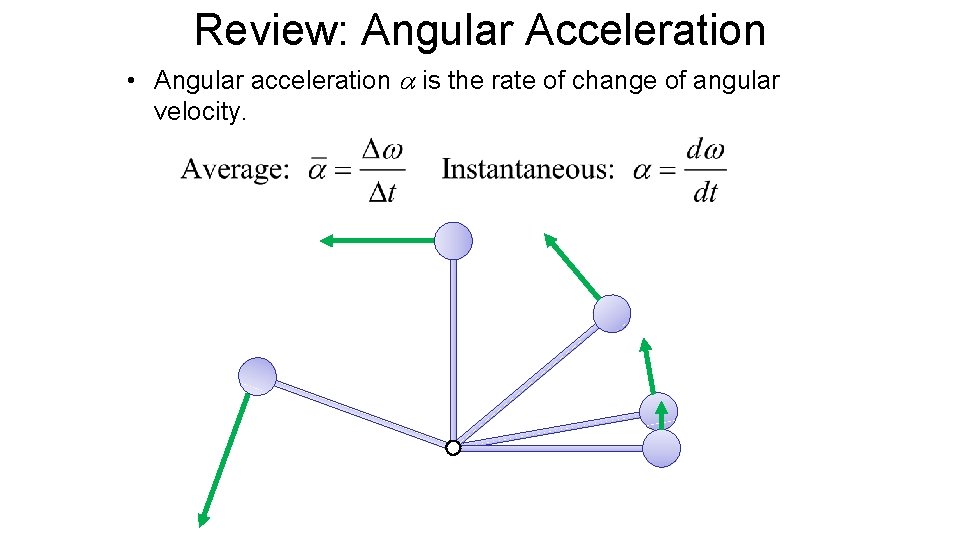 Review: Angular Acceleration

• Angular acceleration $\alpha$ is the rate of change of angular velocity.

Average: $\bar{\alpha} = \frac{\Delta\omega}{\Delta t}$ Instantaneous: $\alpha = \frac{d\omega}{dt}$